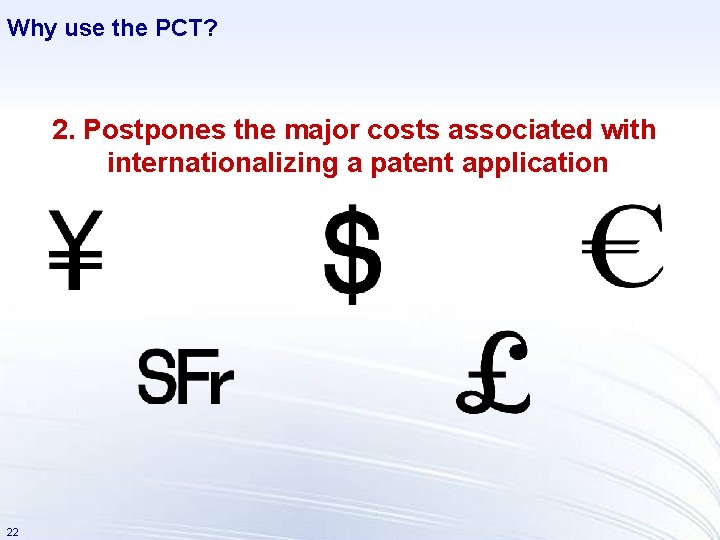 Why use the PCT?

2. Postpones the major costs associated with internationalizing a patent application

¥ $ €

SFr £

22